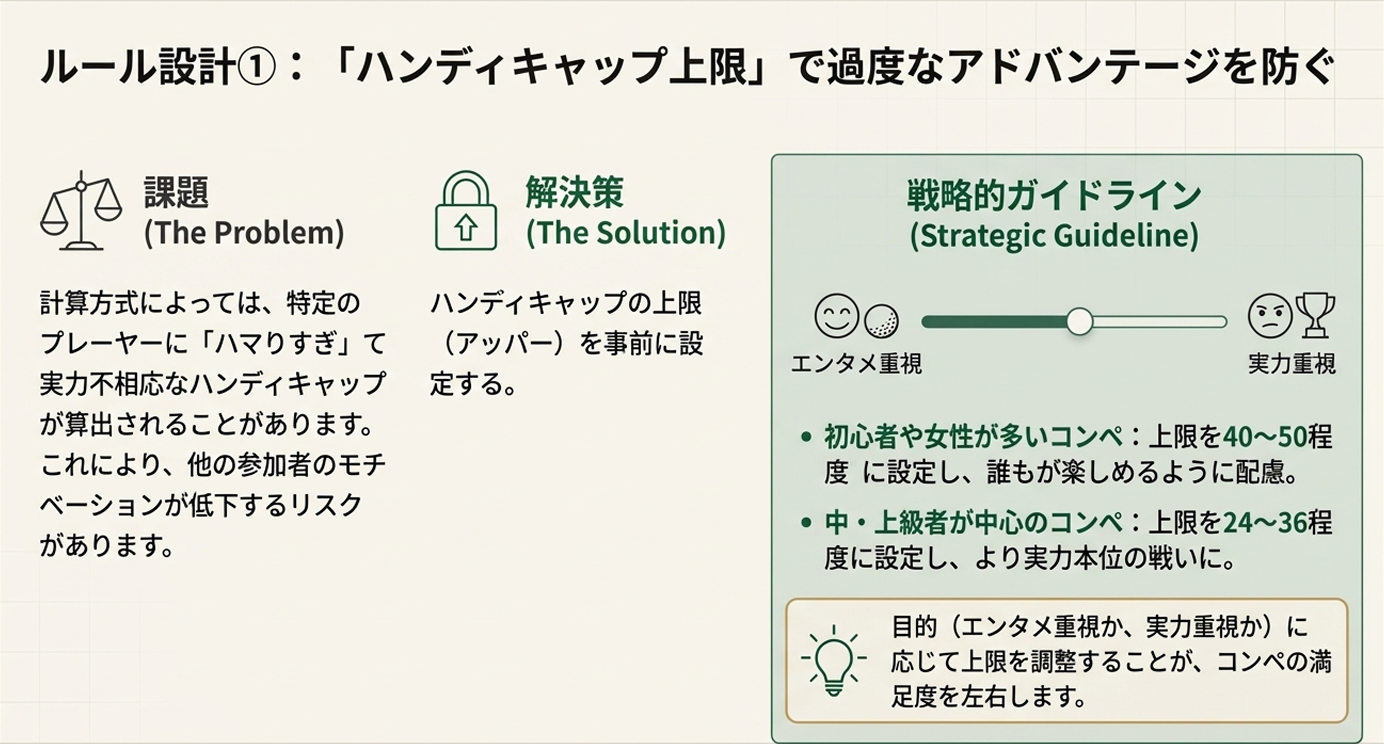 ルール設計①：「ハンディキャップ上限」で過度なアドバンテージを防ぐ

課題
(The Problem)

計算方式によっては、特定のプレーヤーに「ハマりすぎ」て実力不相応なハンディキャップが算出されることがあります。これにより、他の参加者のモチベーションが低下するリスクがあります。

解決策
(The Solution)

ハンディキャップの上限（アッパー）を事前に設定する。

戦略的ガイドライン
(Strategic Guideline)

エンタメ重視

実力重視

• 初心者や女性が多いコンペ：上限を40〜50程度 に設定し、誰もが楽しめるように配慮。

• 中・上級者が中心のコンペ：上限を24〜36程度に設定し、より実力本位の戦いに。

目的（エンタメ重視か、実力重視か）に応じて上限を調整することが、コンペの満足度を左右します。